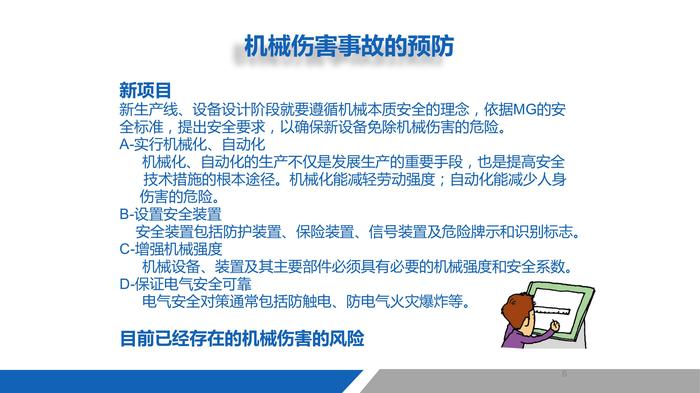 机械伤害事故的预防

新项目
新生产线、设备设计阶段就要遵循机械本质安全的理念，依据MG的安全标准，提出安全要求，以确保新设备免除机械伤害的危险。
A-实行机械化、自动化
机械化、自动化的生产不仅是发展生产的重要手段，也是提高安全技术措施的根本途径。机械化能减轻劳动强度；自动化能减少人身伤害的危险。
B-设置安全装置
安全装置包括防护装置、保险装置、信号装置及危险牌示和识别标志。
C-增强机械强度
机械设备、装置及其主要部件必须具有必要的机械强度和安全系数。
D-保证电气安全可靠
电气安全对策通常包括防触电、防电气火灾爆炸等。

目前已经存在的机械伤害的风险

6